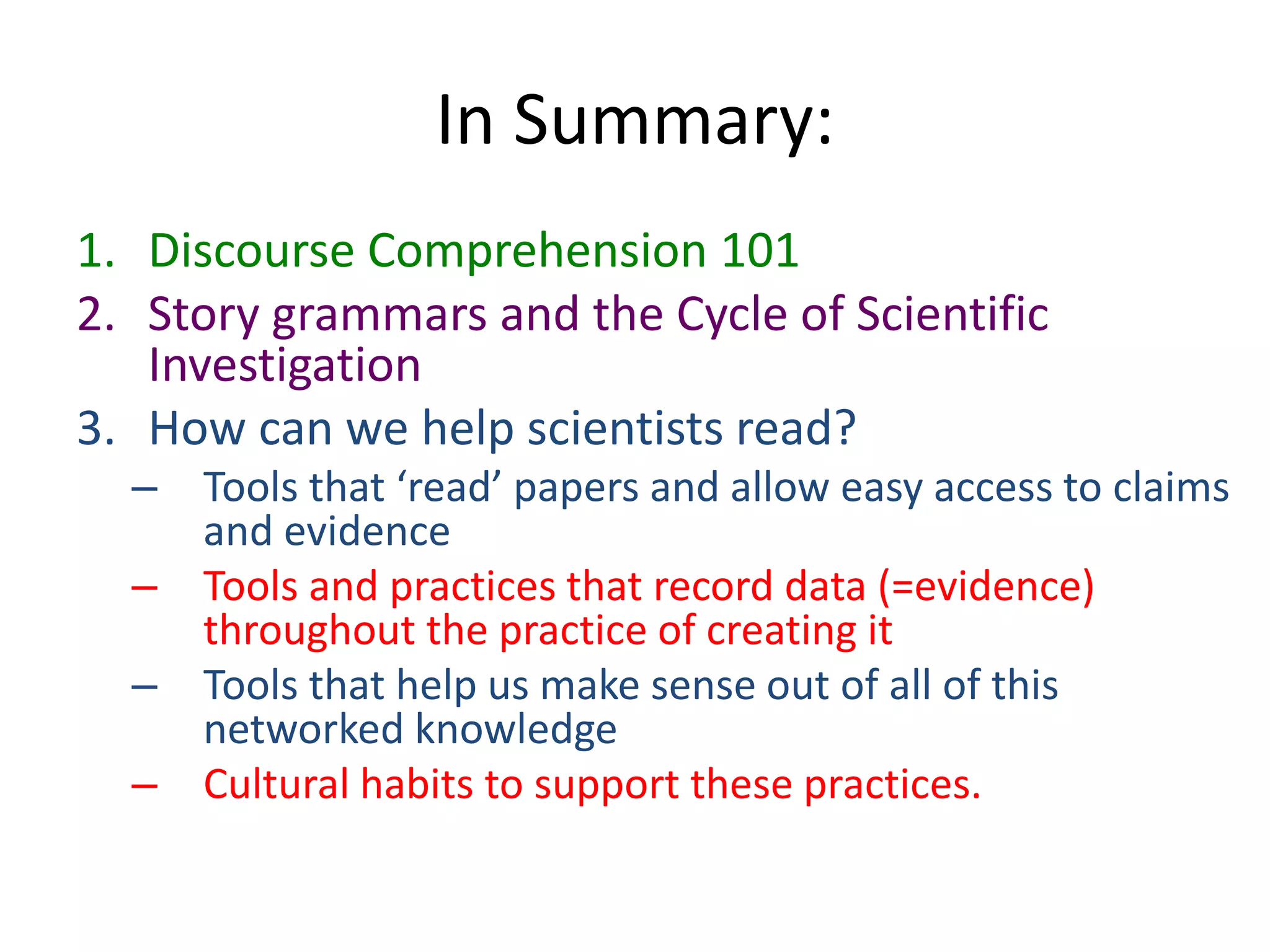 In Summary:

1. Discourse Comprehension 101
2. Story grammars and the Cycle of Scientific Investigation
3. How can we help scientists read?
– Tools that ‘read’ papers and allow easy access to claims and evidence
– Tools and practices that record data (=evidence) throughout the practice of creating it
– Tools that help us make sense out of all of this networked knowledge
– Cultural habits to support these practices.